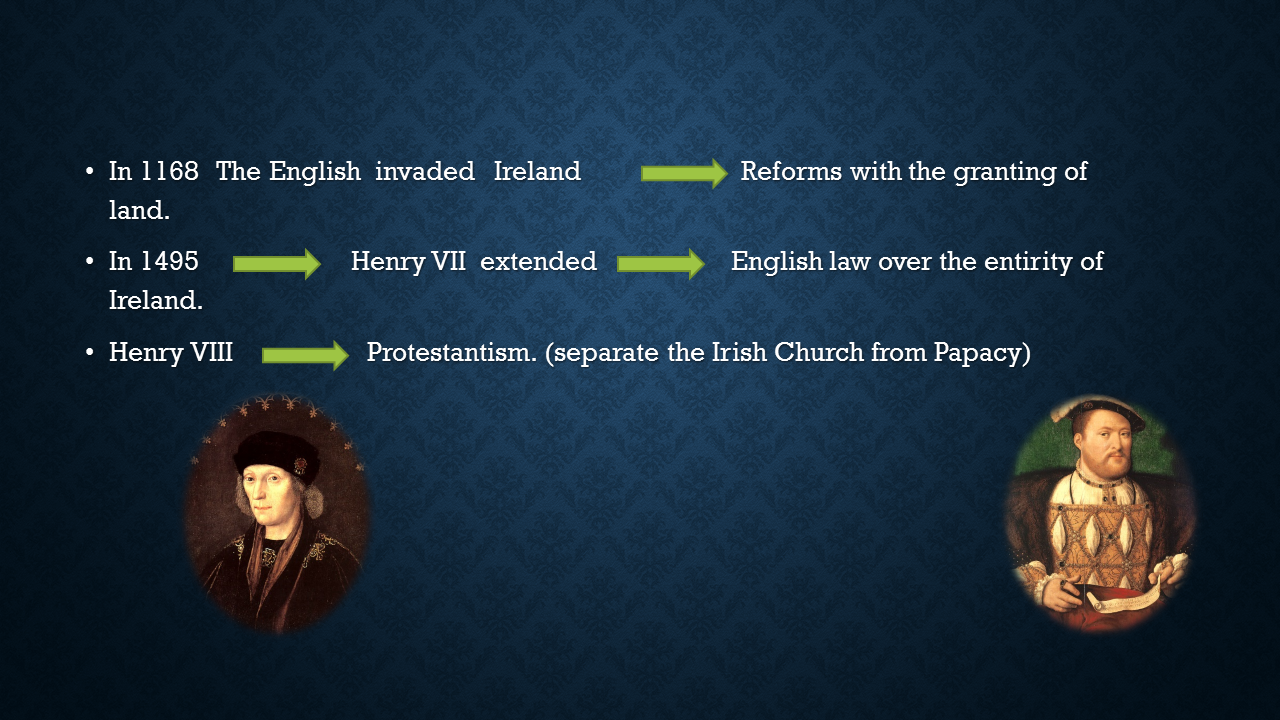 • In 1168 The English invaded Ireland Reforms with the granting of land.

• In 1495 Henry VII extended English law over the entirity of Ireland.

• Henry VIII Protestantism. (separate the Irish Church from Papacy)